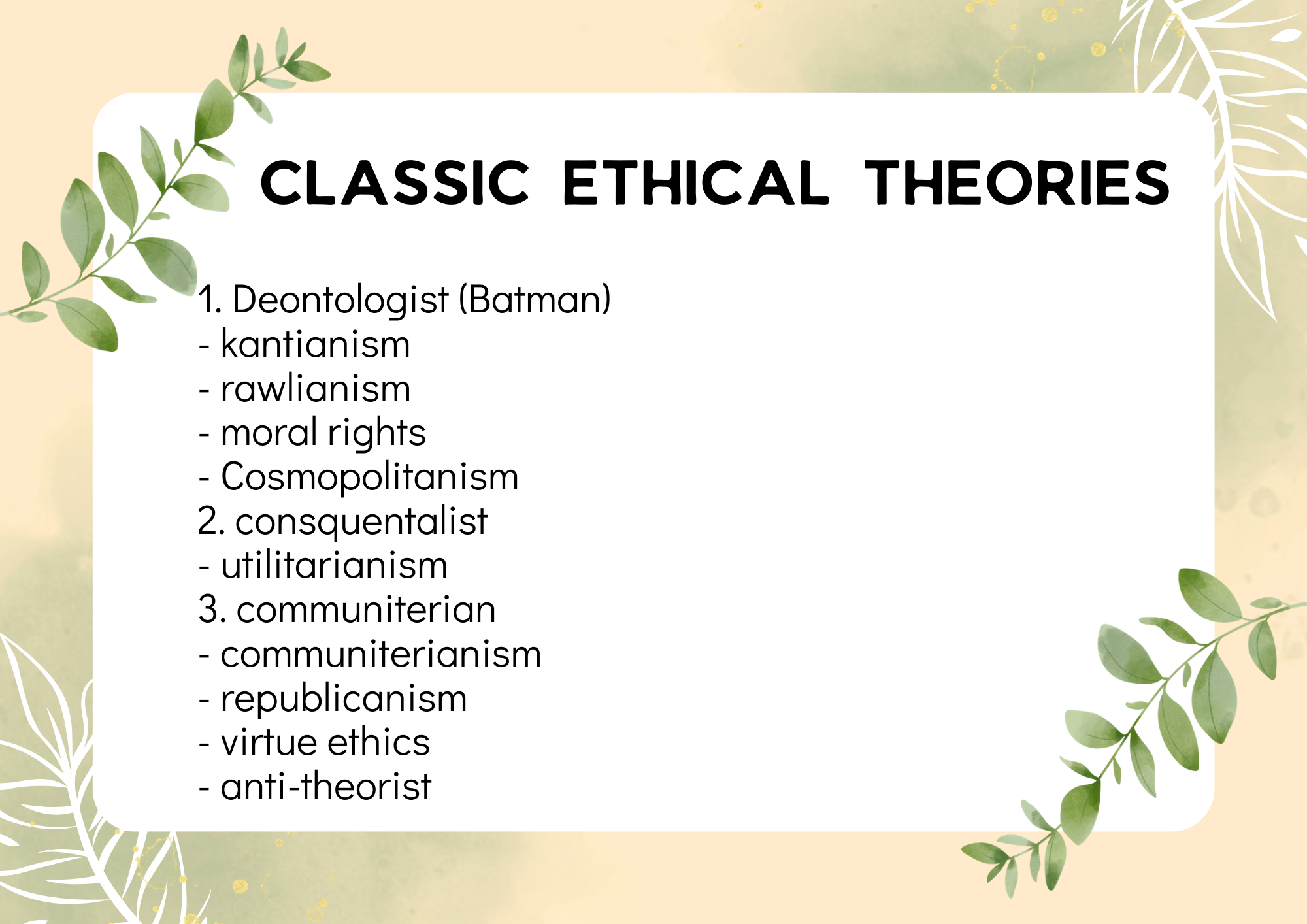 CLASSIC ETHICAL THEORIES

1. Deontologist (Batman)
- kantianism
- rawlianism
- moral rights
- Cosmopolitanism
2. consquentalist
- utilitarianism
3. communiterian
- communiterianism
- republicanism
- virtue ethics
- anti-theorist